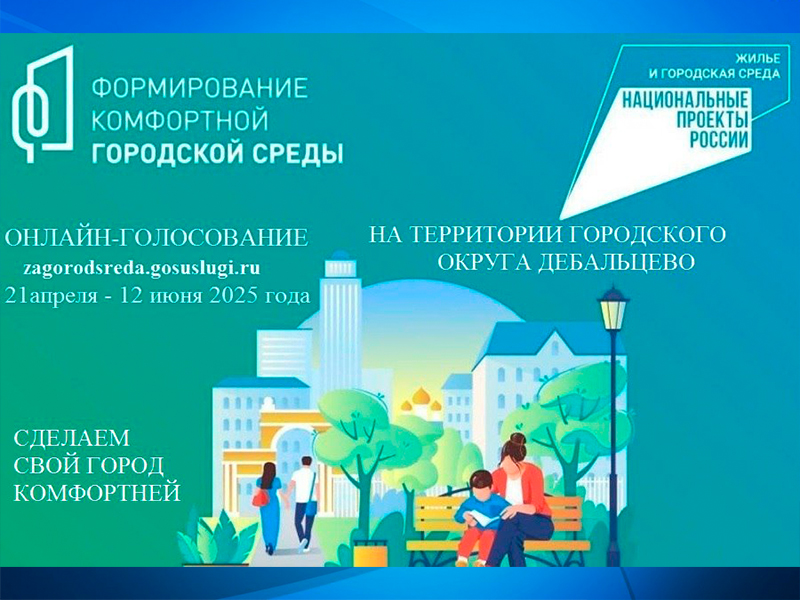 ФОРМИРОВАНИЕ КОМФОРТНОЙ ГОРОДСКОЙ СРЕДЫ

ЖИЛЬЕ И ГОРОДСКАЯ СРЕДА
НАЦИОНАЛЬНЫЕ ПРОЕКТЫ РОССИИ

ОНЛАЙН-ГОЛОСОВАНИЕ
zagorodsreda.gosuslugi.ru
21апреля - 12 июня 2025 года

НА ТЕРРИТОРИИ ГОРОДСКОГО ОКРУГА ДЕБАЛЬЦЕВО

СДЕЛАЕМ СВОЙ ГОРОД КОМФОРТНЕЙ